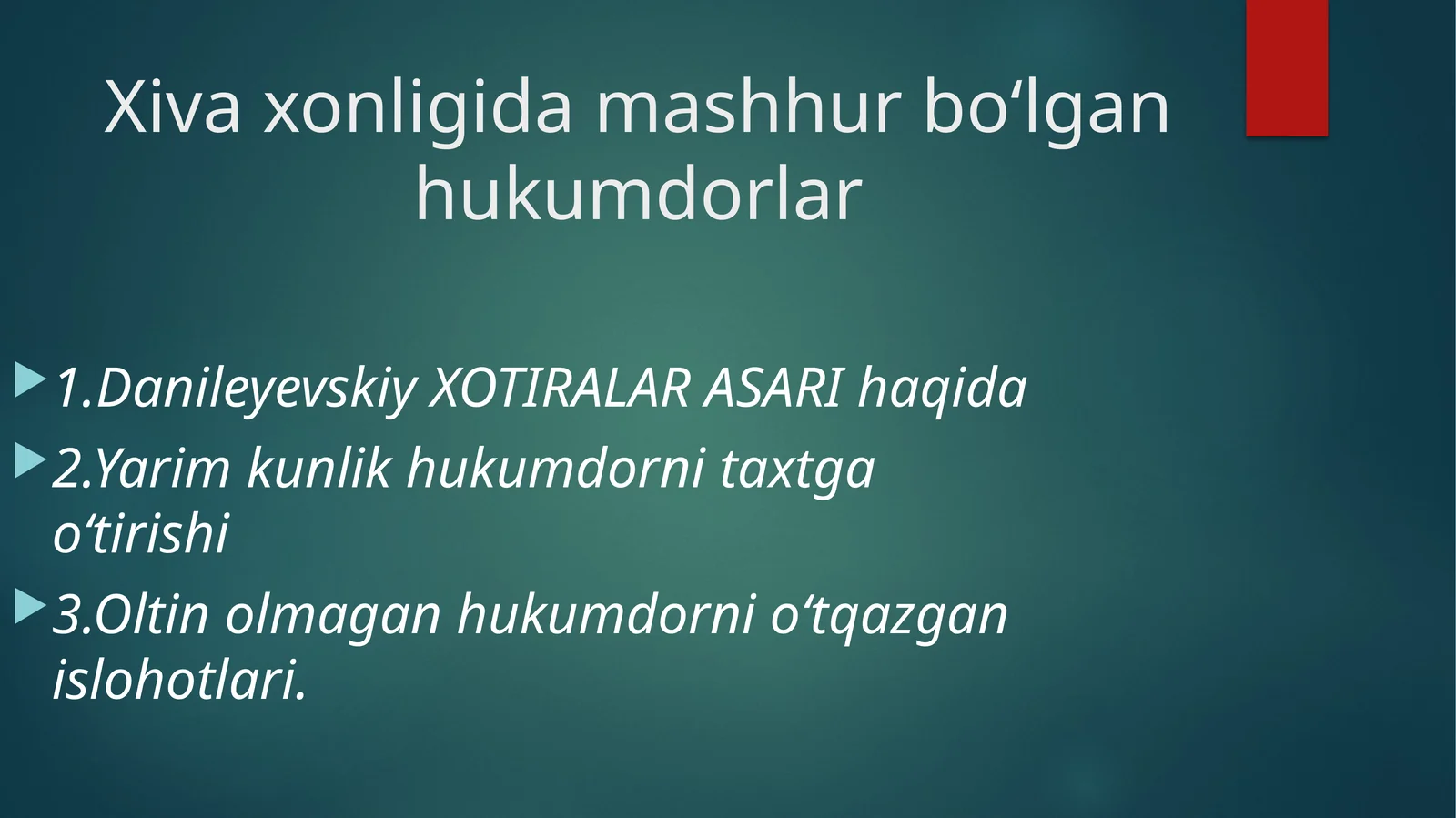 Xiva xonligida mashhur bo‘lgan hukumdorlar

1.Danileyevskiy XOTIRALAR ASARI haqida

2.Yarim kunlik hukumdorni taxtga o‘tirishi

3.Oltin olmagan hukumdorni o‘tqazgan islohotlari.